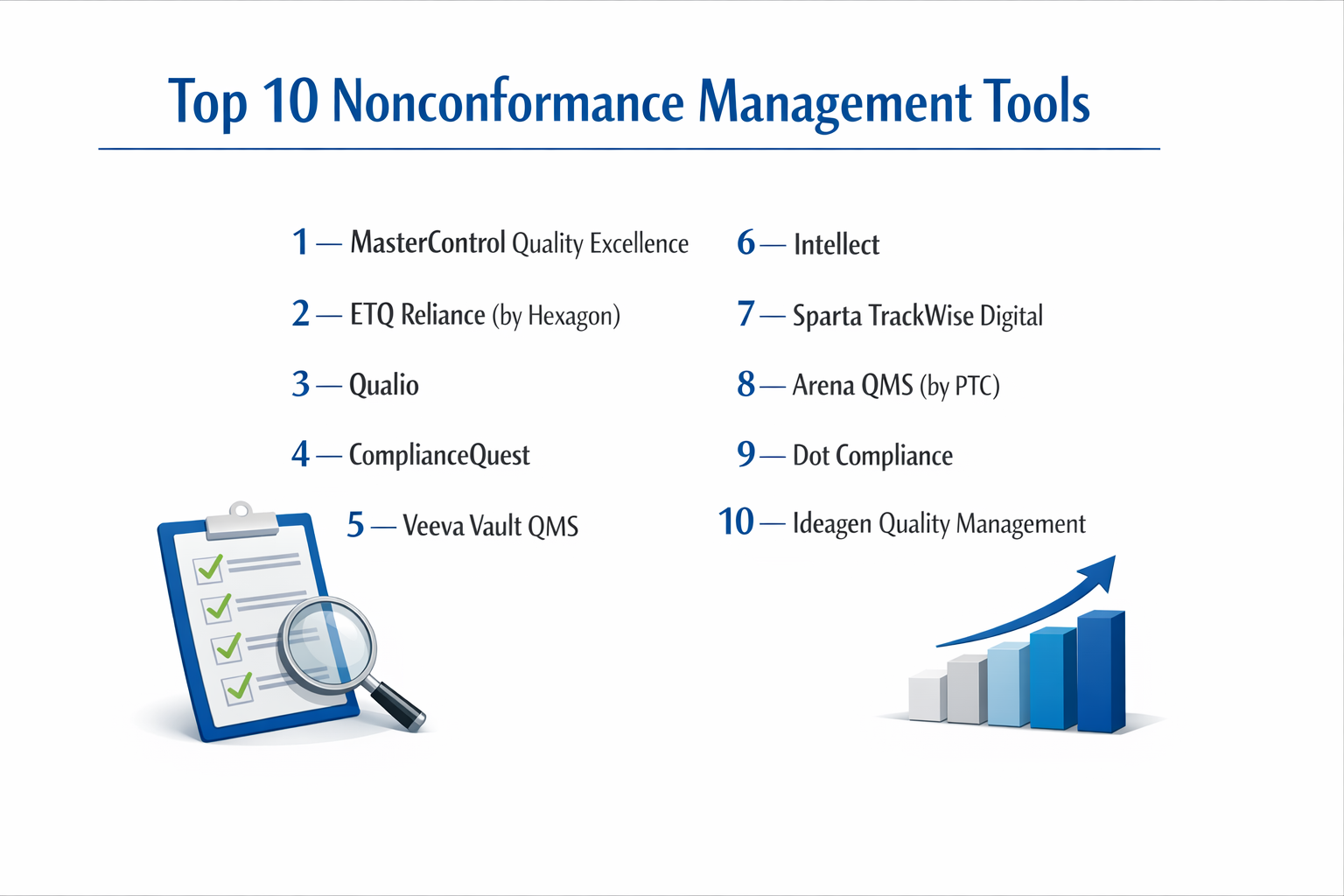 Top 10 Nonconformance Management Tools

1 — MasterControl Quality Excellence

2 — ETQ Reliance (by Hexagon)

3 — Qualio

4 — ComplianceQuest

5 — Veeva Vault QMS

6 — Intellect

7 — Sparta TrackWise Digital

8 — Arena QMS (by PTC)

9 — Dot Compliance

10 — Ideagen Quality Management